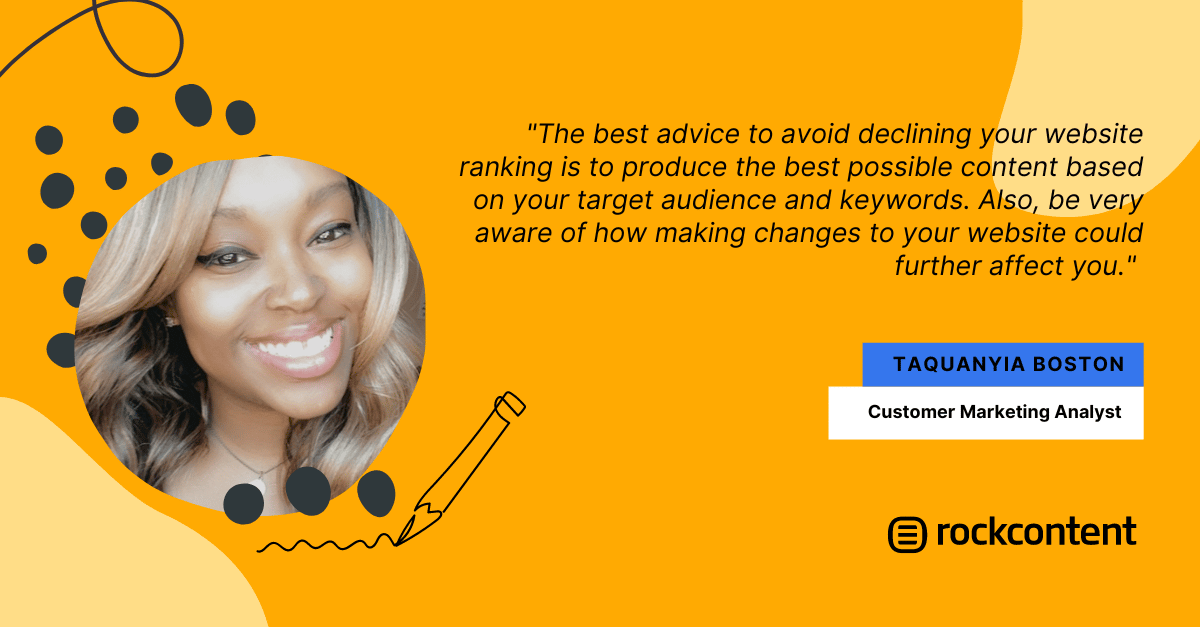 "The best advice to avoid declining your website ranking is to produce the best possible content based on your target audience and keywords. Also, be very aware of how making changes to your website could further affect you."

TAQUANYIA BOSTON

Customer Marketing Analyst

rockcontent